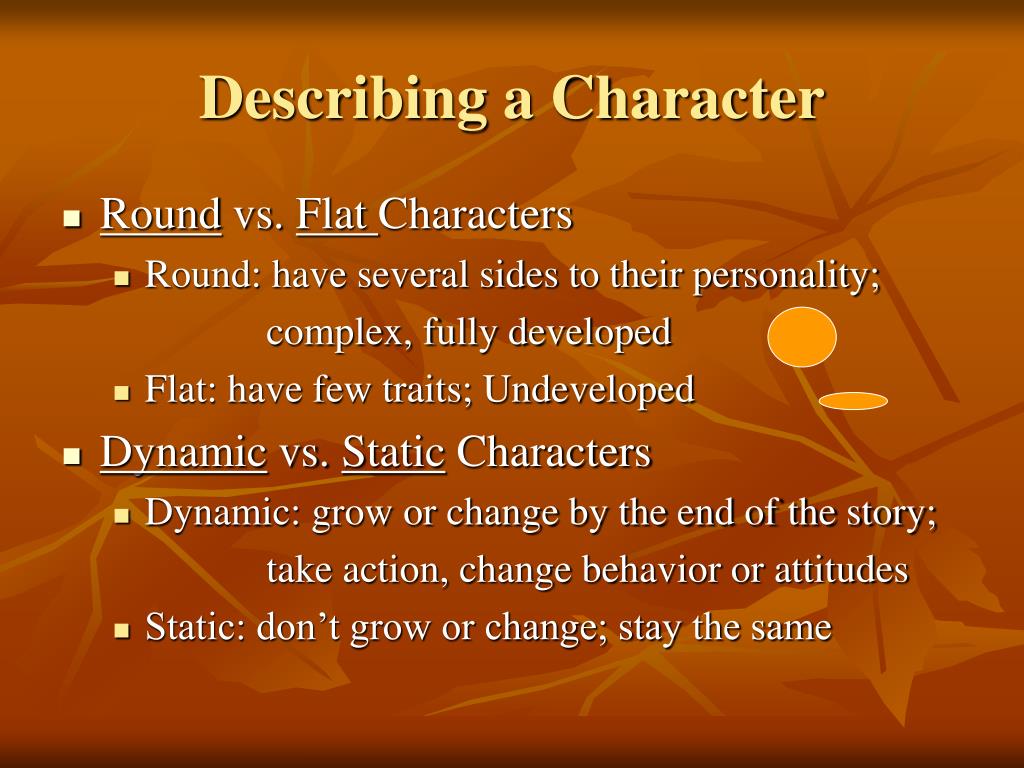 Describing a Character

- Round vs. Flat Characters
  - Round: have several sides to their personality; complex, fully developed
  - Flat: have few traits; Undeveloped
- Dynamic vs. Static Characters
  - Dynamic: grow or change by the end of the story; take action, change behavior or attitudes
  - Static: don’t grow or change; stay the same